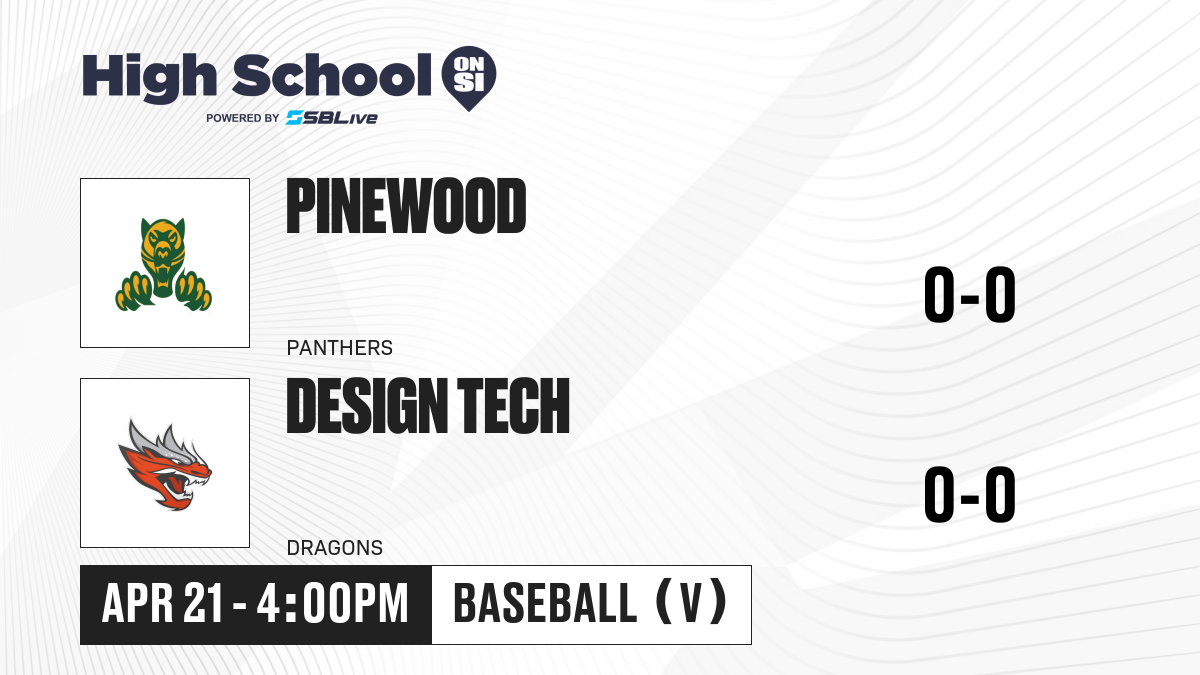 High School ON SI
POWERED BY SBLive

PINEWOOD
PANTHERS
0-0

DESIGN TECH
DRAGONS
0-0

APR 21 - 4:00PM
BASEBALL (V)